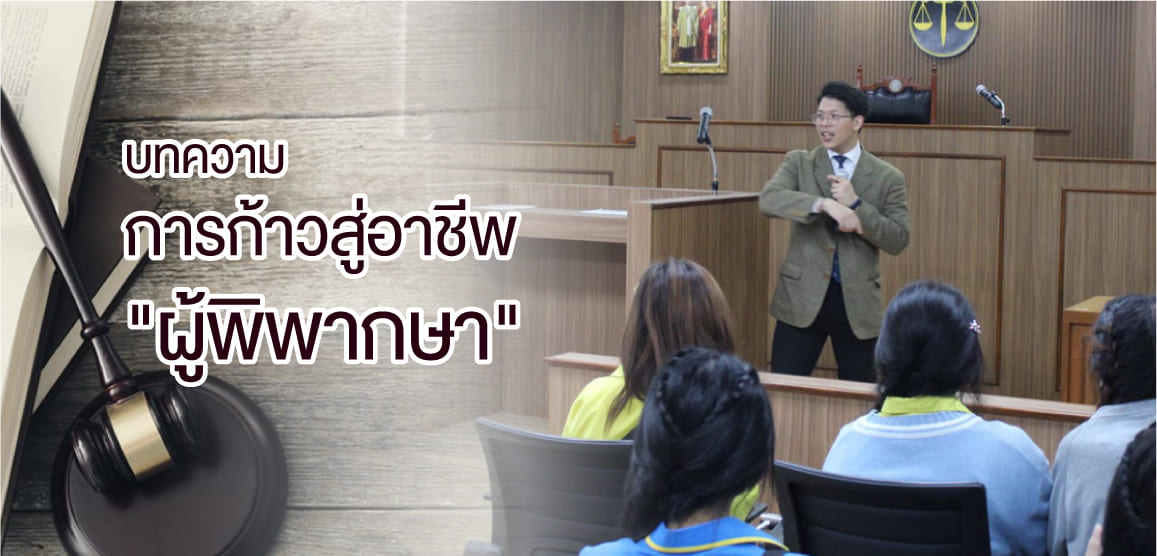 บทความ
การก้าวสู่อาชีพ
"ผู้พิพากษา"